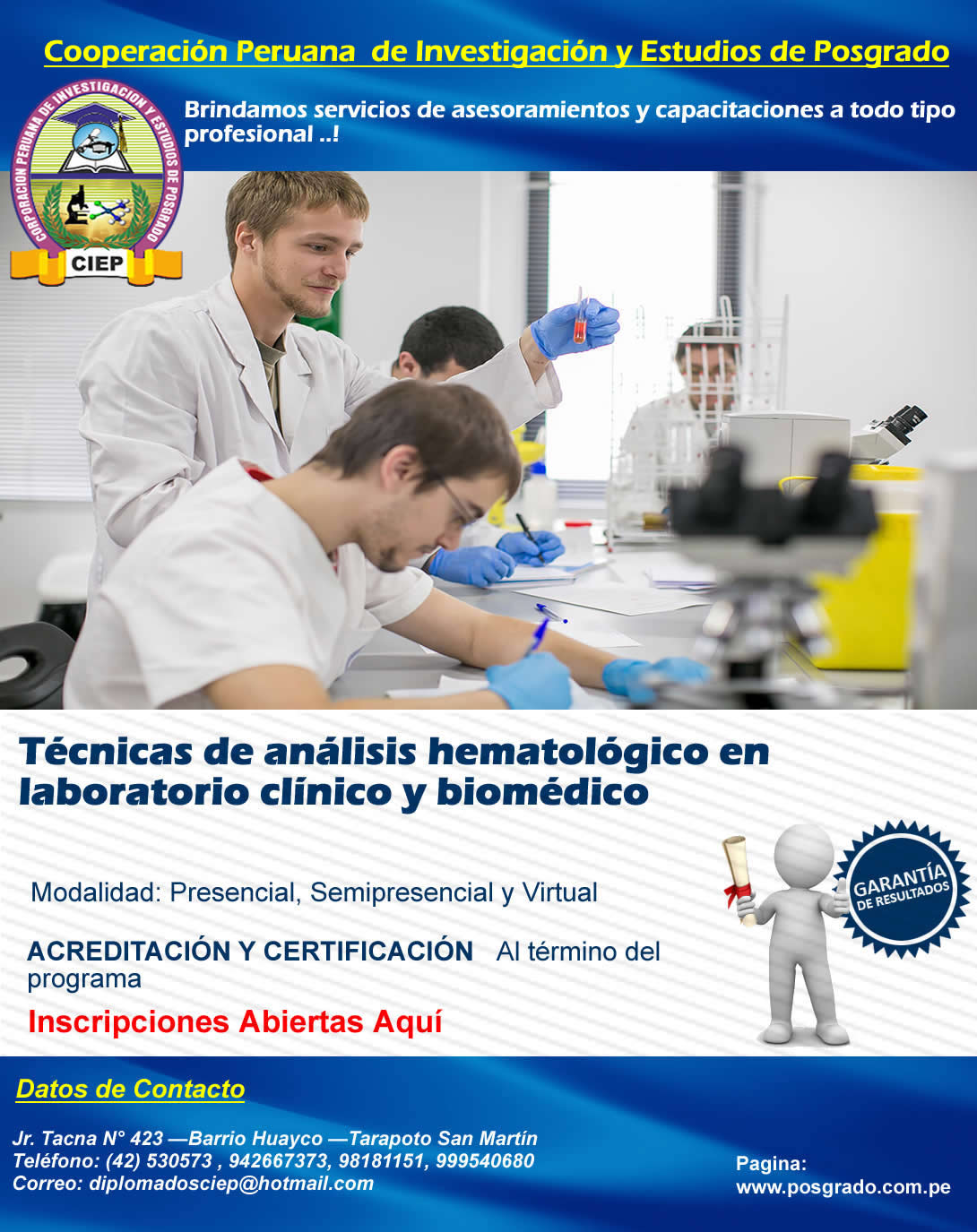 Cooperación Peruana de Investigación y Estudios de Posgrado

CORPORACION PERUANA DE INVESTIGACION Y ESTUDIOS DE POSGRADO
CIEP

Brindamos servicios de asesoramientos y capacitaciones a todo tipo profesional ..!

Técnicas de análisis hematológico en laboratorio clínico y biomédico

Modalidad: Presencial, Semipresencial y Virtual

ACREDITACIÓN Y CERTIFICACIÓN Al término del programa

Inscripciones Abiertas Aquí

GARANTÍA DE RESULTADOS

Datos de Contacto

Jr. Tacna N° 423 —Barrio Huayco —Tarapoto San Martín
Teléfono: (42) 530573 , 942667373, 98181151, 999540680
Correo: diplomadosciep@hotmail.com

Pagina:
www.posgrado.com.pe